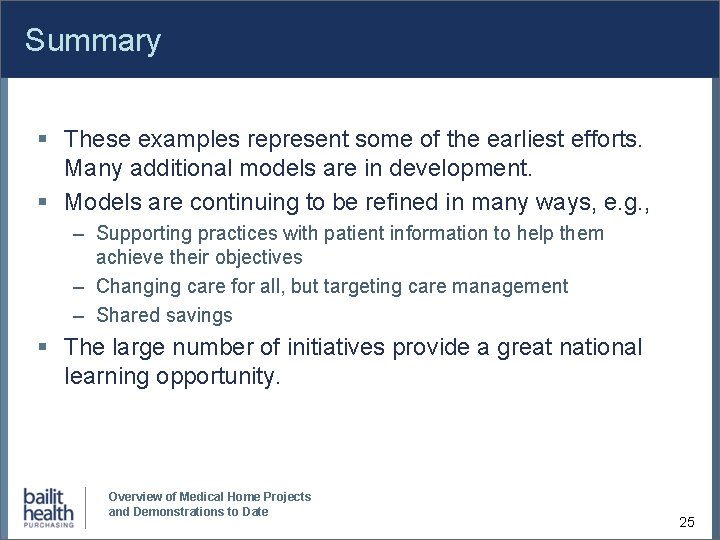 Summary

▪ These examples represent some of the earliest efforts. Many additional models are in development.
▪ Models are continuing to be refined in many ways, e.g.,
– Supporting practices with patient information to help them achieve their objectives
– Changing care for all, but targeting care management
– Shared savings
▪ The large number of initiatives provide a great national learning opportunity.

bailit health PURCHASING

Overview of Medical Home Projects and Demonstrations to Date

25